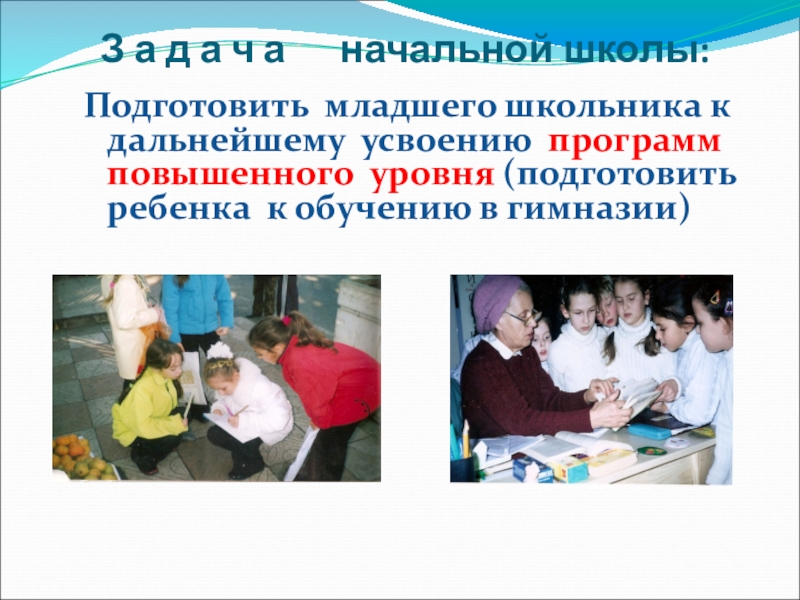 З а д а ч а начальной школы:

Подготовить младшего школьника к дальнейшему усвоению программ повышенного уровня (подготовить ребенка к обучению в гимназии)